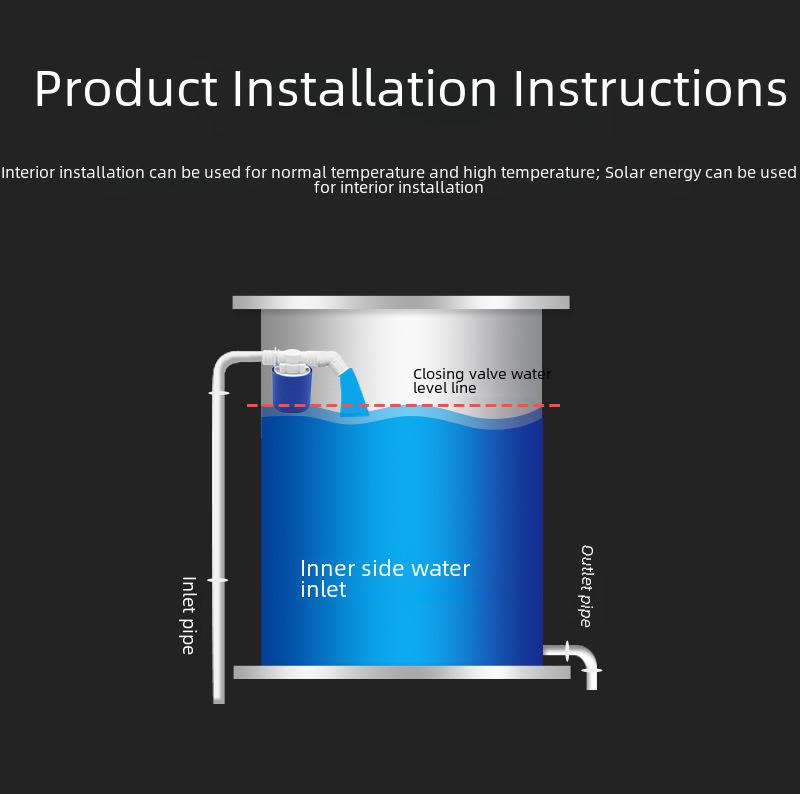 Product Installation Instructions

Interior installation can be used for normal temperature and high temperature; Solar energy can be used for interior installation

Closing valve water level line

Inner side water inlet

Inlet pipe

Outlet pipe